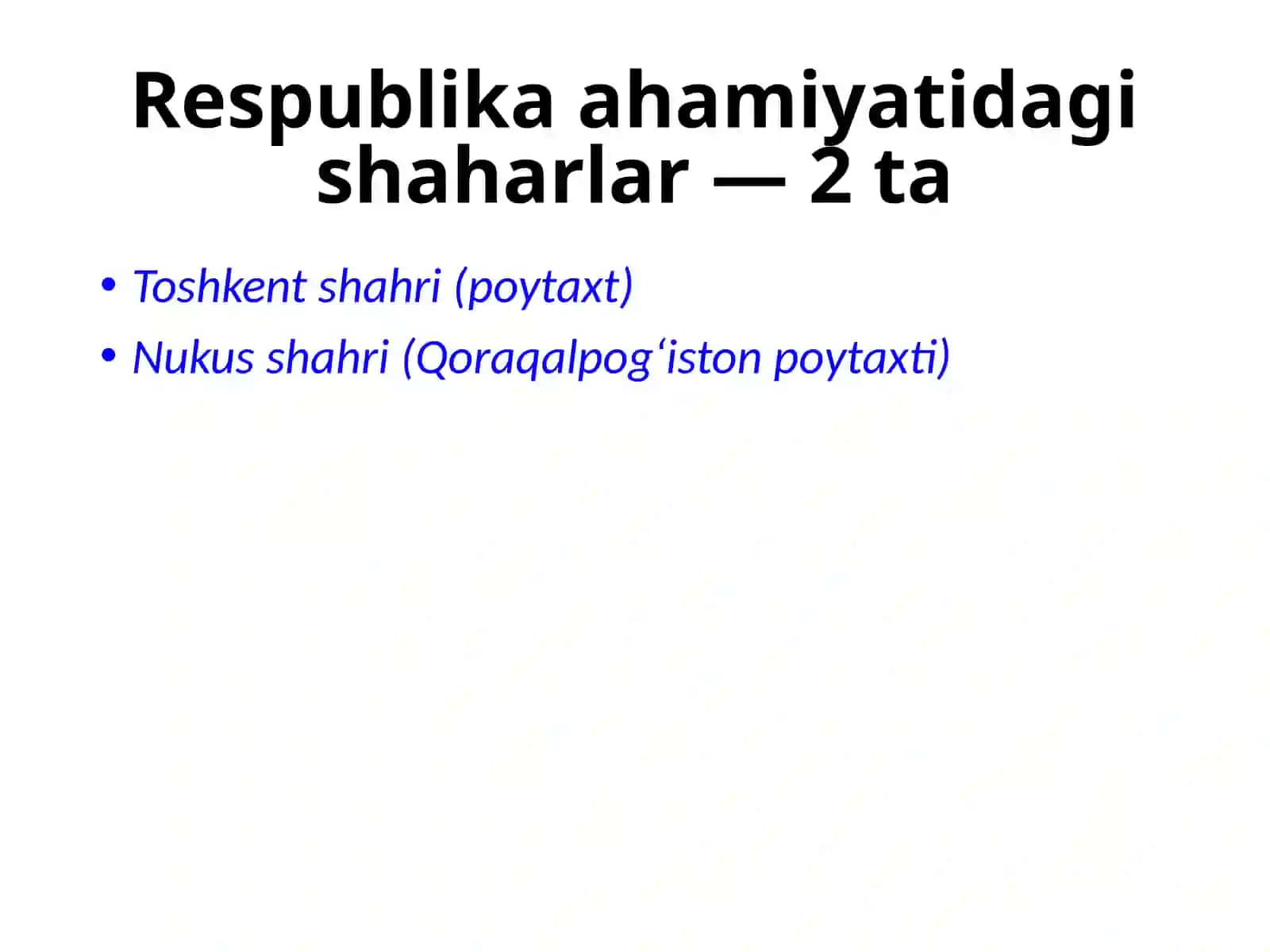 Respublika ahamiyatidagi shaharlar — 2 ta

• Toshkent shahri (poytaxt)
• Nukus shahri (Qoraqalpog‘iston poytaxti)